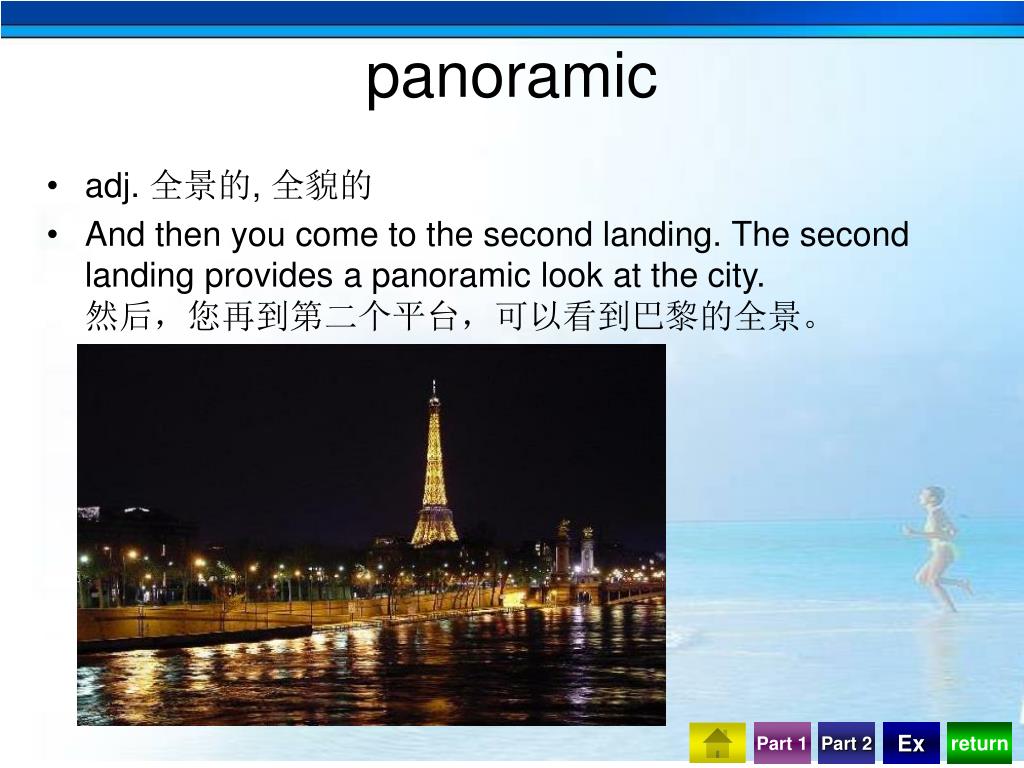 panoramic

• adj. 全景的, 全貌的
• And then you come to the second landing. The second landing provides a panoramic look at the city.
然后，您再到第二个平台，可以看到巴黎的全景。

Part 1 Part 2 Ex return